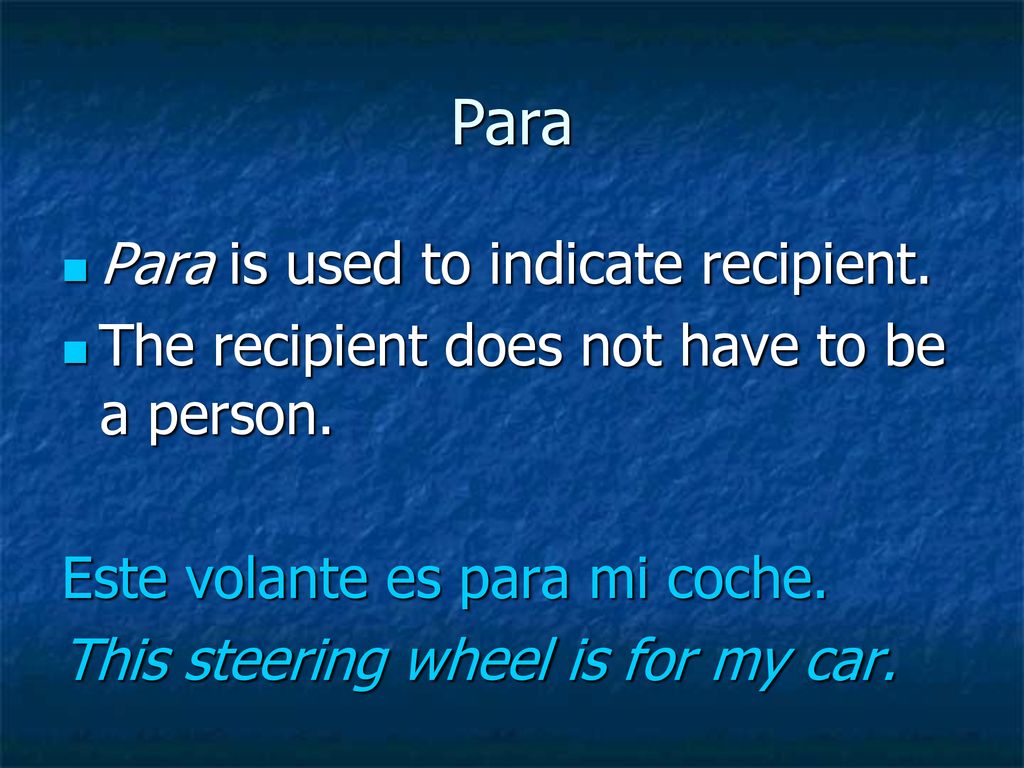 Para

Para is used to indicate recipient.

The recipient does not have to be a person.

Este volante es para mi coche.

This steering wheel is for my car.